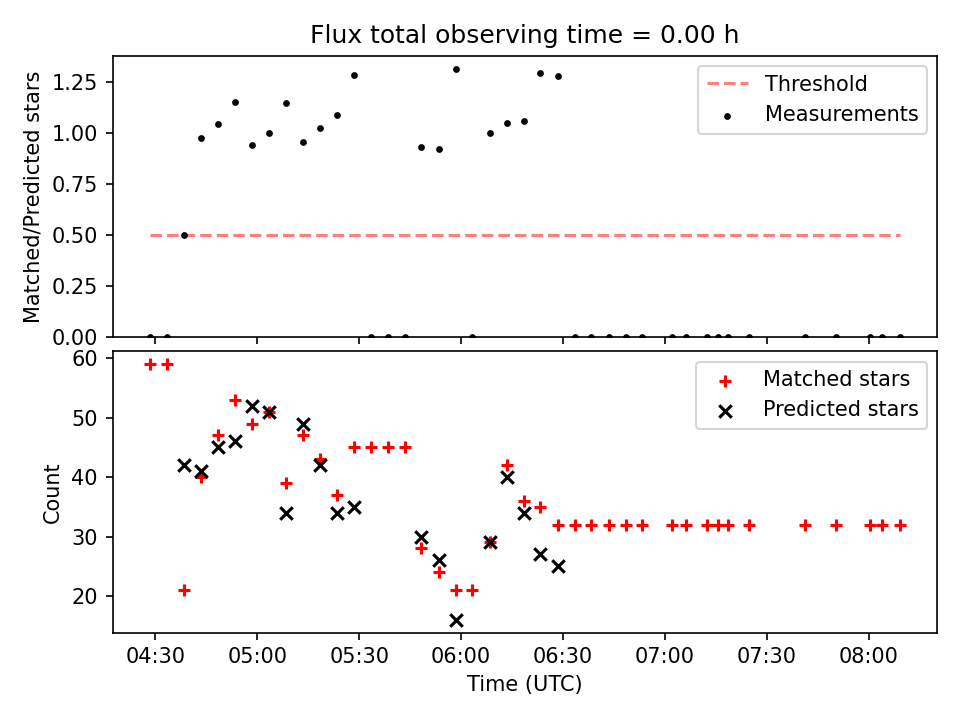 Flux total observing time = 0.00 h

Matched/Predicted stars

1.25
1.00
0.75
0.50
0.25
0.00

Threshold
Measurements

Count

60
50
40
30
20

Matched stars
Predicted stars

04:30 05:00 05:30 06:00 06:30 07:00 07:30 08:00

Time (UTC)